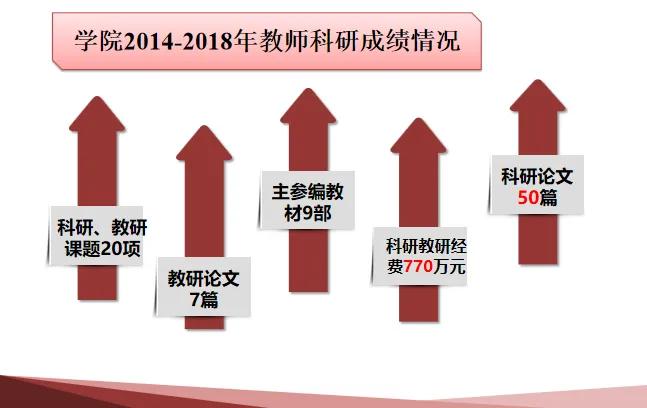 学院2014-2018年教师科研成绩情况

科研、教研课题20项

教研论文7篇

主参编教材9部

科研教研经费770万元

科研论文50篇